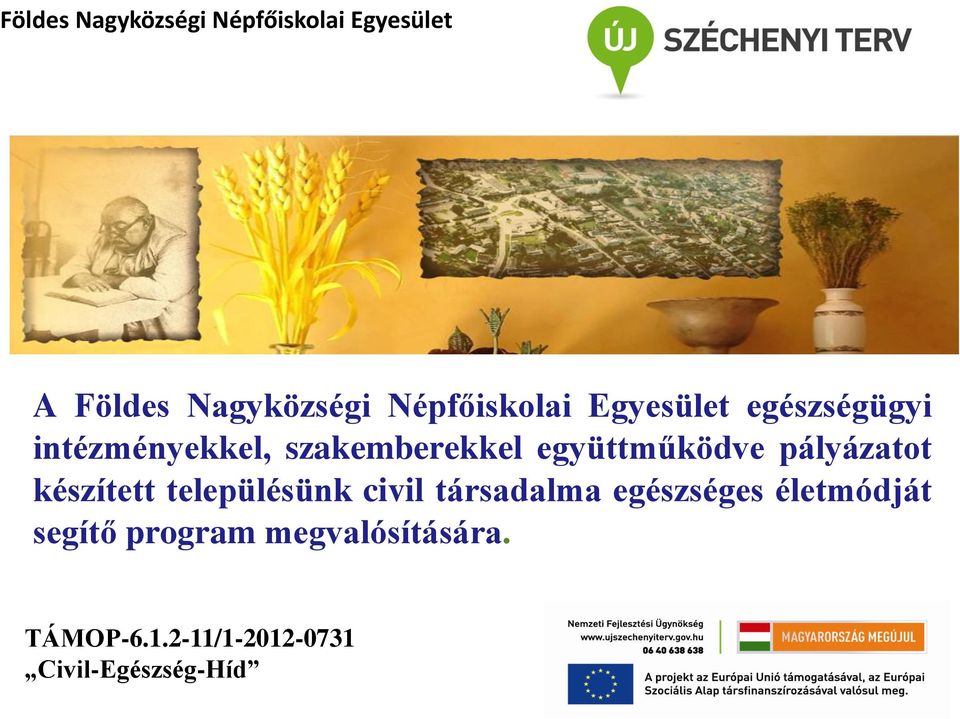 Földes Nagyközségi Népfőiskolai Egyesület

ÚJ SZÉCHENYI TERV

A Földes Nagyközségi Népfőiskolai Egyesület egészségügyi intézményekkel, szakemberekkel együttműködve pályázatot készített településünk civil társadalma egészséges életmódját segítő program megvalósítására.

TÁMOP-6.1.2-11/1-2012-0731
„Civil-Egészség-Híd”

Nemzeti Fejlesztési Ügynökség
www.ujszechenyiterv.gov.hu
06 40 638 638

MAGYARORSZÁG MEGÚJUL

A projekt az Európai Unió támogatásával, az Európai Szociális Alap társfinanszírozásával valósul meg.